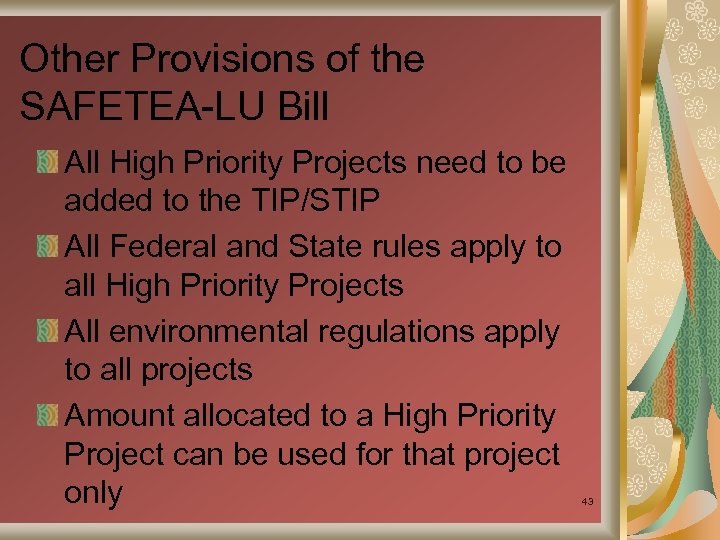 Other Provisions of the SAFETEA-LU Bill

All High Priority Projects need to be added to the TIP/STIP

All Federal and State rules apply to all High Priority Projects

All environmental regulations apply to all projects

Amount allocated to a High Priority Project can be used for that project only

43